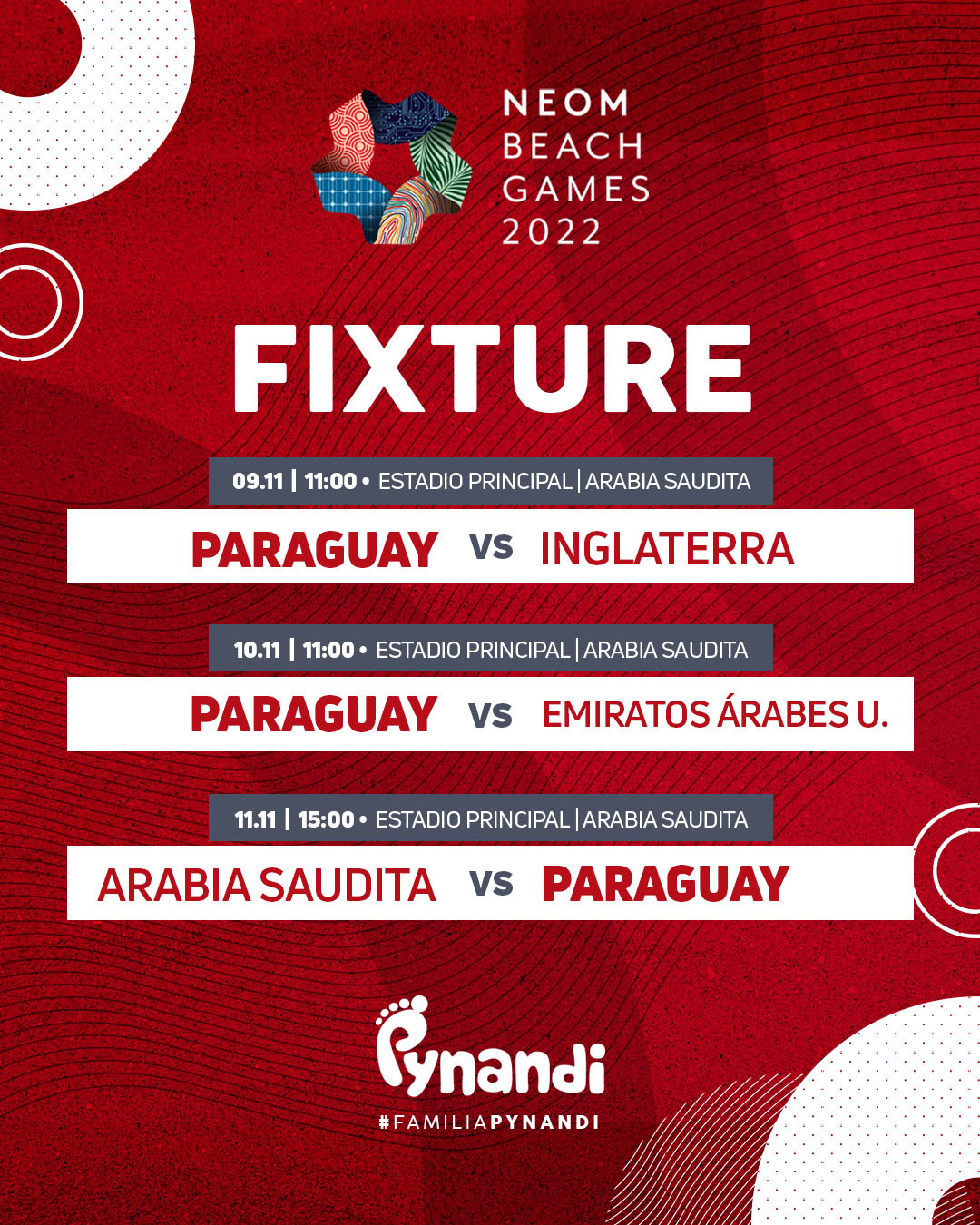 NEOM BEACH GAMES 2022

FIXTURE

09.11 | 11:00 • ESTADIO PRINCIPAL | ARABIA SAUDITA

PARAGUAY vs INGLATERRA

10.11 | 11:00 • ESTADIO PRINCIPAL | ARABIA SAUDITA

PARAGUAY vs EMIRATOS ÁRABES U.

11.11 | 15:00 • ESTADIO PRINCIPAL | ARABIA SAUDITA

ARABIA SAUDITA vs PARAGUAY

Pynandi

#FAMILIAPYNANDI